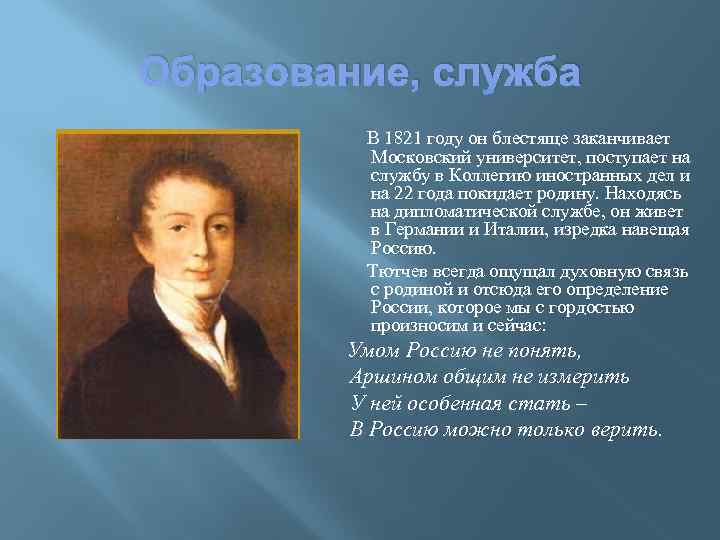 Образование, служба

В 1821 году он блестяще заканчивает Московский университет, поступает на службу в Коллегию иностранных дел и на 22 года покидает родину. Находясь на дипломатической службе, он живет в Германии и Италии, изредка навещая Россию.

Тютчев всегда ощущал духовную связь с родиной и отсюда его определение России, которое мы с гордостью произносим и сейчас:

Умом Россию не понять,
Аршином общим не измерить
У ней особенная стать –
В Россию можно только верить.